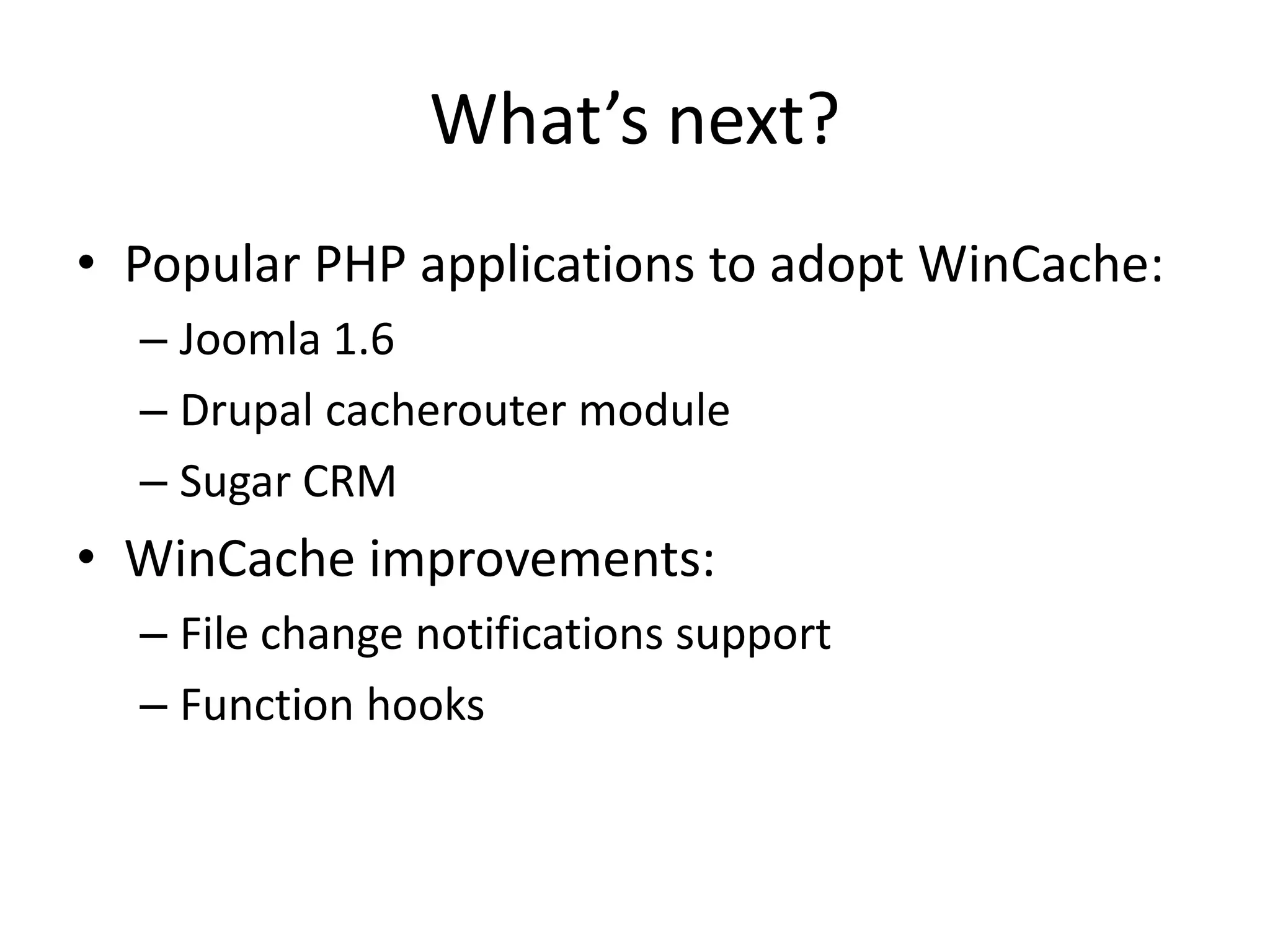 What’s next?

• Popular PHP applications to adopt WinCache:
– Joomla 1.6
– Drupal cacherouter module
– Sugar CRM

• WinCache improvements:
– File change notifications support
– Function hooks